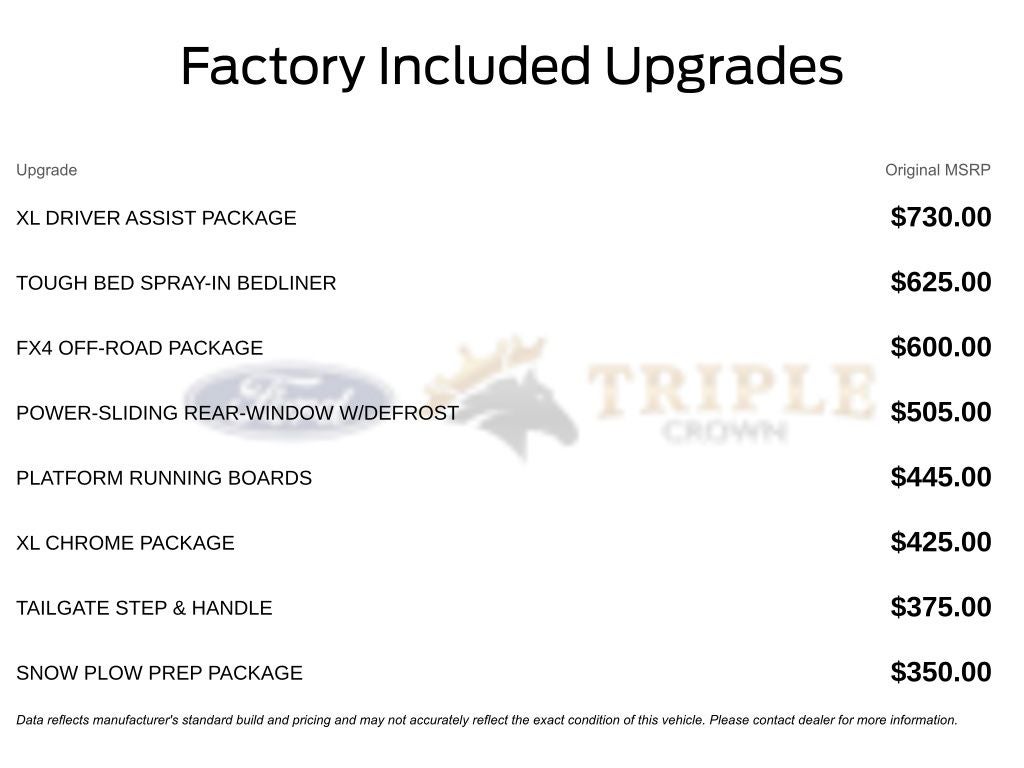 Factory Included Upgrades

| Upgrade | Original MSRP |
|---|---|
| XL DRIVER ASSIST PACKAGE | $730.00 |
| TOUGH BED SPRAY-IN BEDLINER | $625.00 |
| FX4 OFF-ROAD PACKAGE | $600.00 |
| POWER-SLIDING REAR-WINDOW W/DEFROST | $505.00 |
| PLATFORM RUNNING BOARDS | $445.00 |
| XL CHROME PACKAGE | $425.00 |
| TAILGATE STEP & HANDLE | $375.00 |
| SNOW PLOW PREP PACKAGE | $350.00 |

Ford TRIPLE CROWN

Data reflects manufacturer's standard build and pricing and may not accurately reflect the exact condition of this vehicle. Please contact dealer for more information.